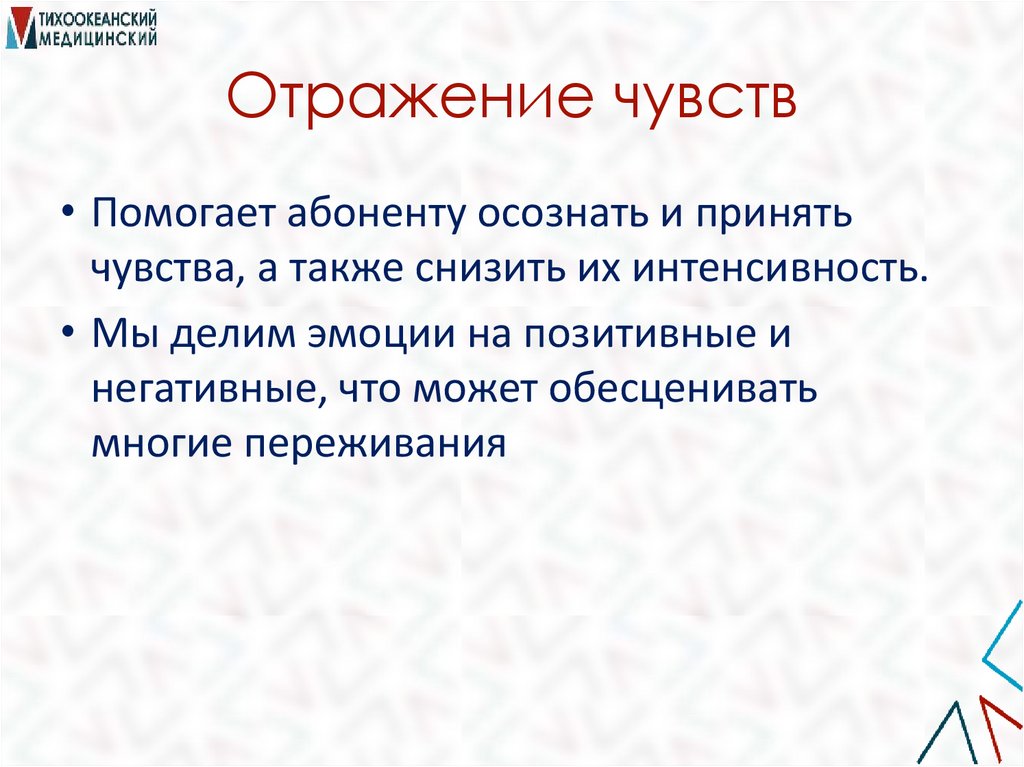 ТИХООКЕАНСКИЙ
МЕДИЦИНСКИЙ

Отражение чувств

• Помогает абоненту осознать и принять чувства, а также снизить их интенсивность.

• Мы делим эмоции на позитивные и негативные, что может обесценивать многие переживания